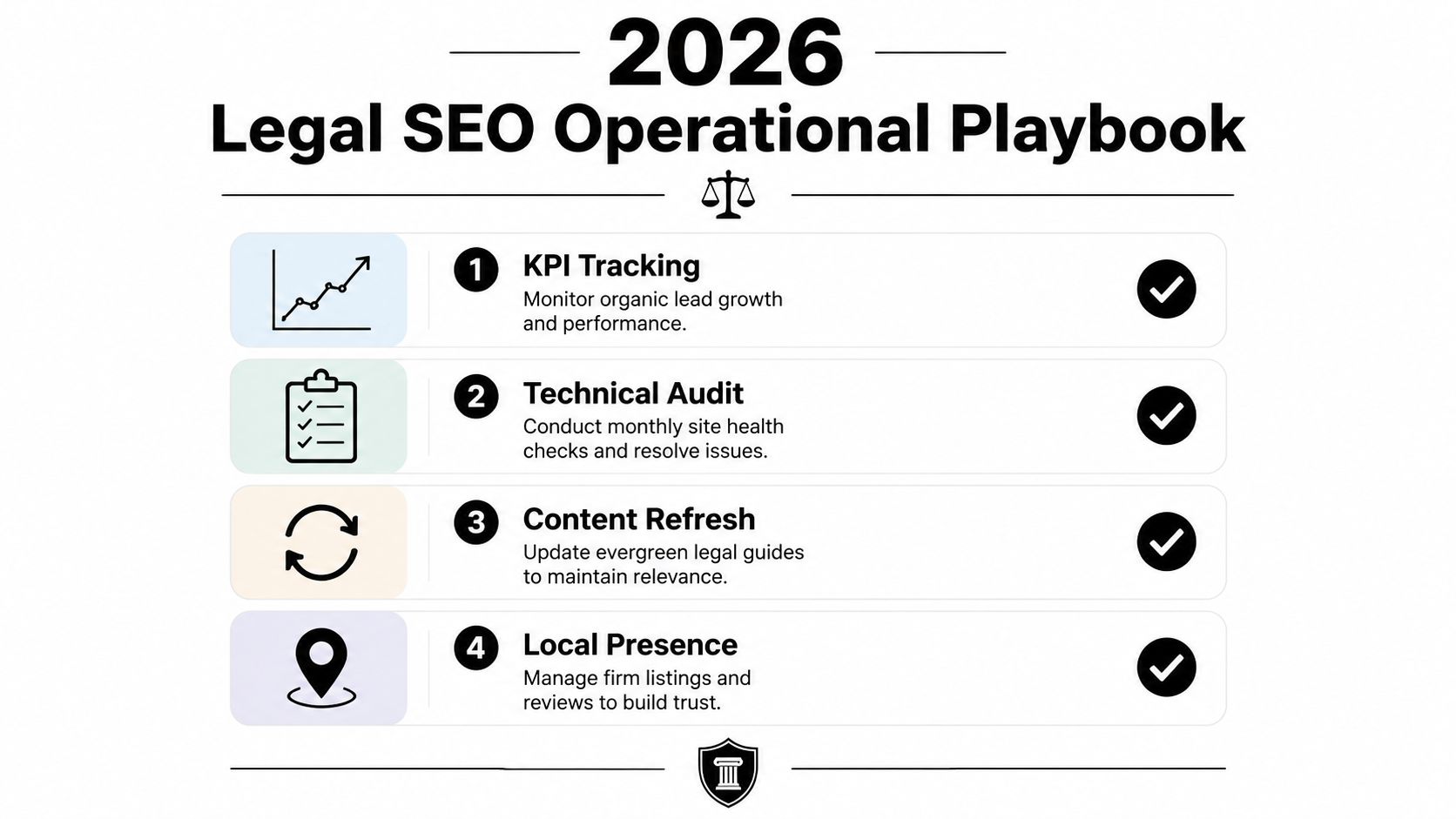 2026
Legal SEO Operational Playbook

1 KPI Tracking
Monitor organic lead growth and performance.

2 Technical Audit
Conduct monthly site health checks and resolve issues.

3 Content Refresh
Update evergreen legal guides to maintain relevance.

4 Local Presence
Manage firm listings and reviews to build trust.